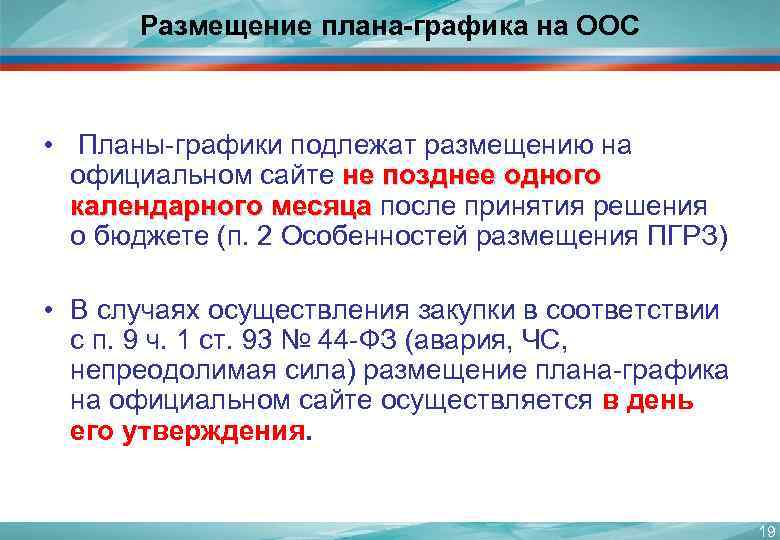 Размещение плана-графика на ООС

• Планы-графики подлежат размещению на официальном сайте не позднее одного календарного месяца после принятия решения о бюджете (п. 2 Особенностей размещения ПГРЗ)

• В случаях осуществления закупки в соответствии с п. 9 ч. 1 ст. 93 № 44-ФЗ (авария, ЧС, непреодолимая сила) размещение плана-графика на официальном сайте осуществляется в день его утверждения.

19